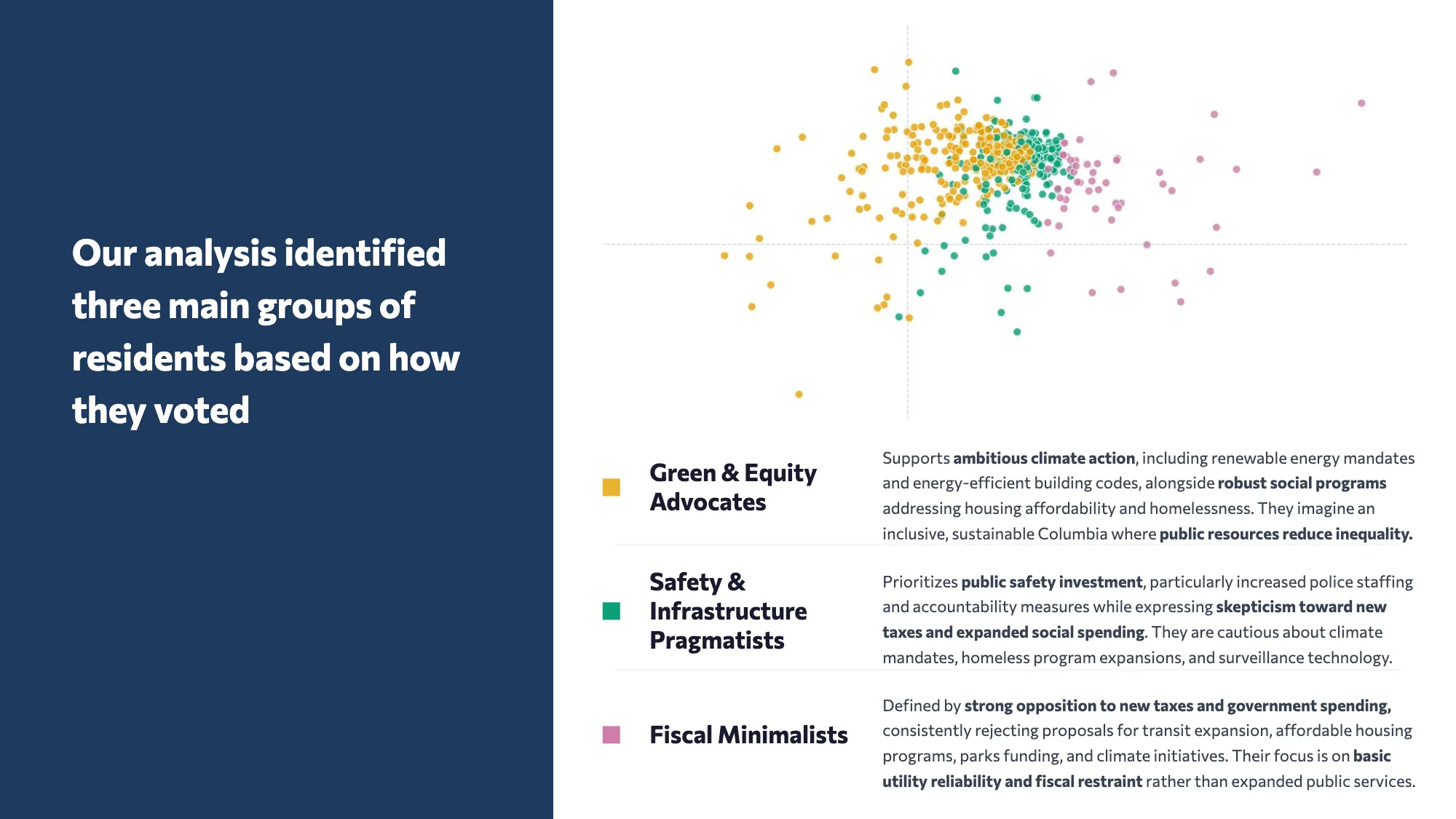 Our analysis identified three main groups of residents based on how they voted

Green & Equity Advocates

Supports ambitious climate action, including renewable energy mandates and energy-efficient building codes, alongside robust social programs addressing housing affordability and homelessness. They imagine an inclusive, sustainable Columbia where public resources reduce inequality.

Safety & Infrastructure Pragmatists

Prioritizes public safety investment, particularly increased police staffing and accountability measures while expressing skepticism toward new taxes and expanded social spending. They are cautious about climate mandates, homeless program expansions, and surveillance technology.

Fiscal Minimalists

Defined by strong opposition to new taxes and government spending, consistently rejecting proposals for transit expansion, affordable housing programs, parks funding, and climate initiatives. Their focus is on basic utility reliability and fiscal restraint rather than expanded public services.